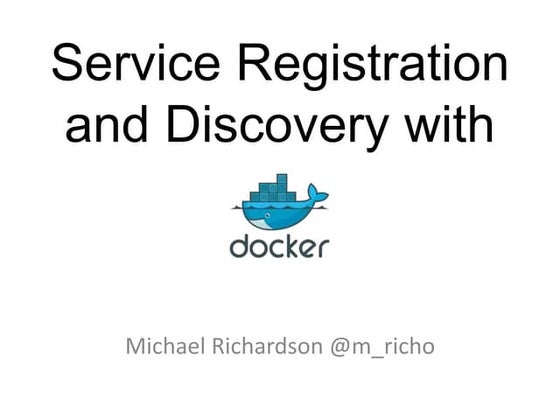 Service Registration and Discovery with

docker

Michael Richardson @m_richo